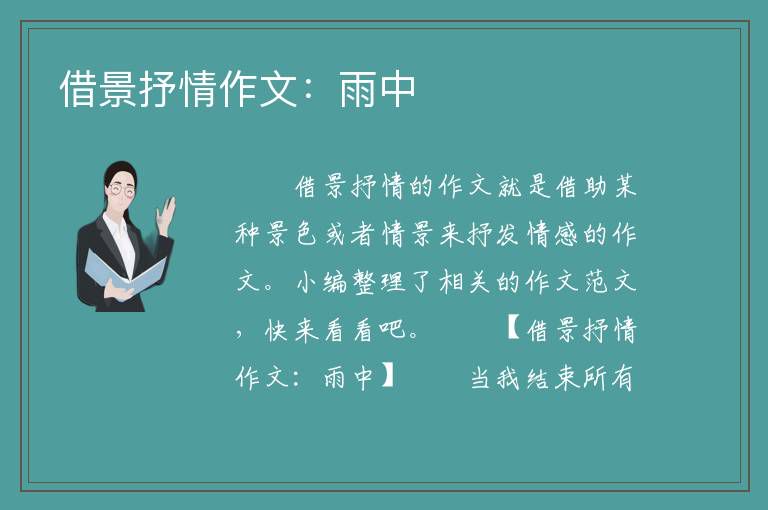 借景抒情作文：雨中

借景抒情的作文就是借助某种景色或者情景来抒发情感的作文。小编整理了相关的作文范文，快来看看吧。 【借景抒情作文：雨中】 当我结束所有